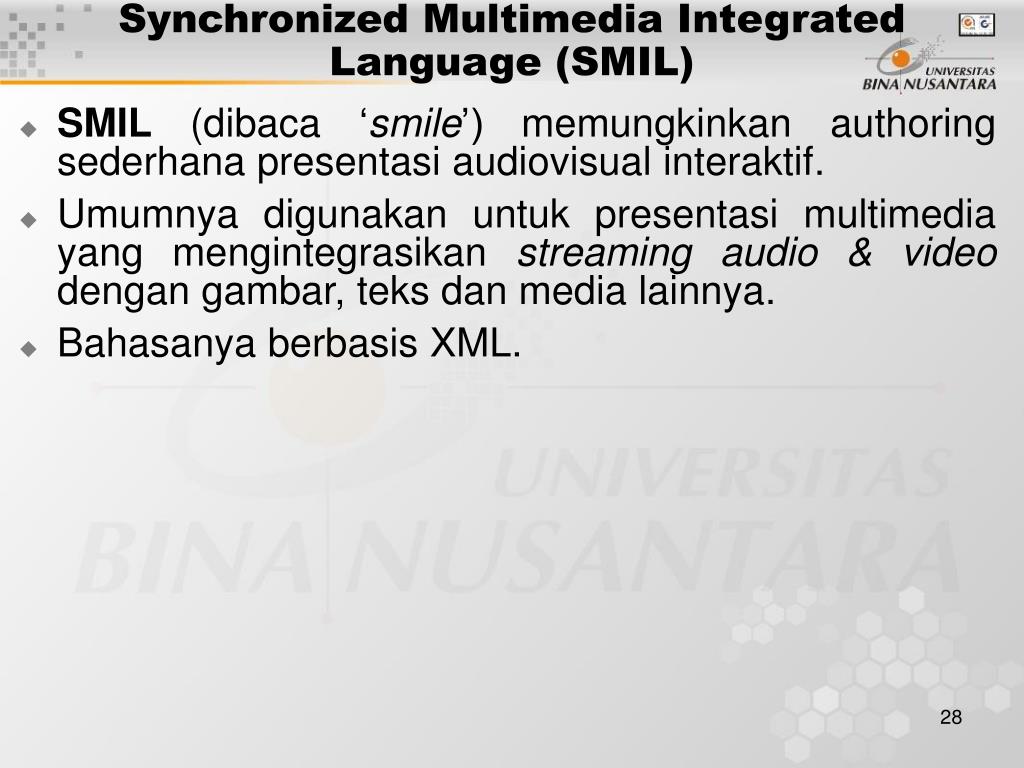 Synchronized Multimedia Integrated Language (SMIL)

UNIVERSITAS BINA NUSANTARA

SMIL (dibaca ‘smile’) memungkinkan authoring sederhana presentasi audiovisual interaktif.

Umumnya digunakan untuk presentasi multimedia yang mengintegrasikan streaming audio & video dengan gambar, teks dan media lainnya.

Bahasanya berbasis XML.

UNIVERSITAS BINA NUSANTARA

28